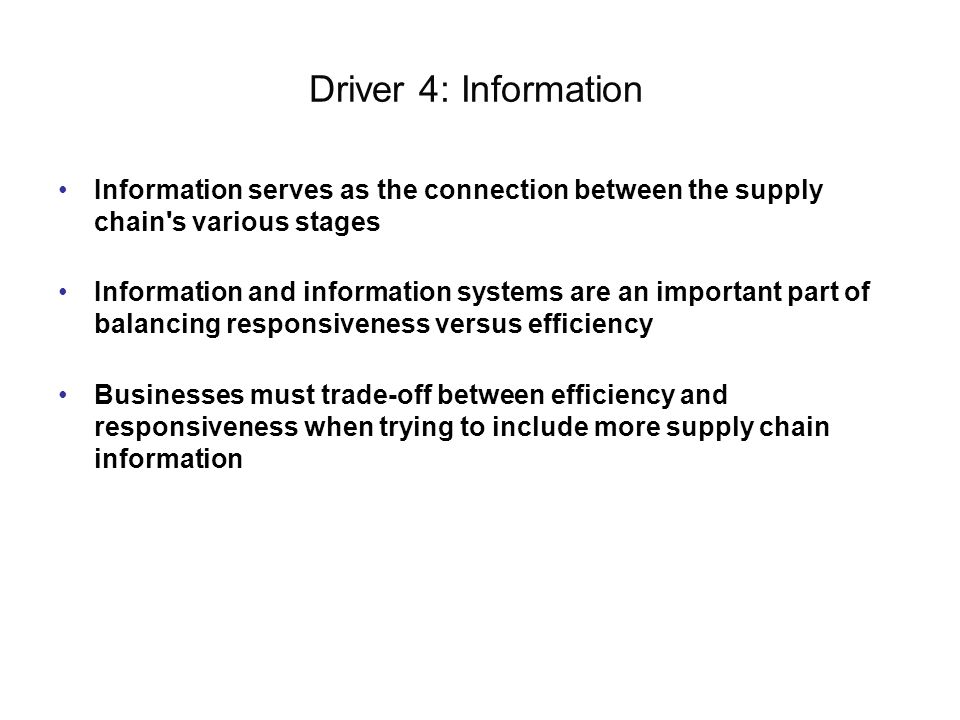 Driver 4: Information

• Information serves as the connection between the supply chain's various stages

• Information and information systems are an important part of balancing responsiveness versus efficiency

• Businesses must trade-off between efficiency and responsiveness when trying to include more supply chain information